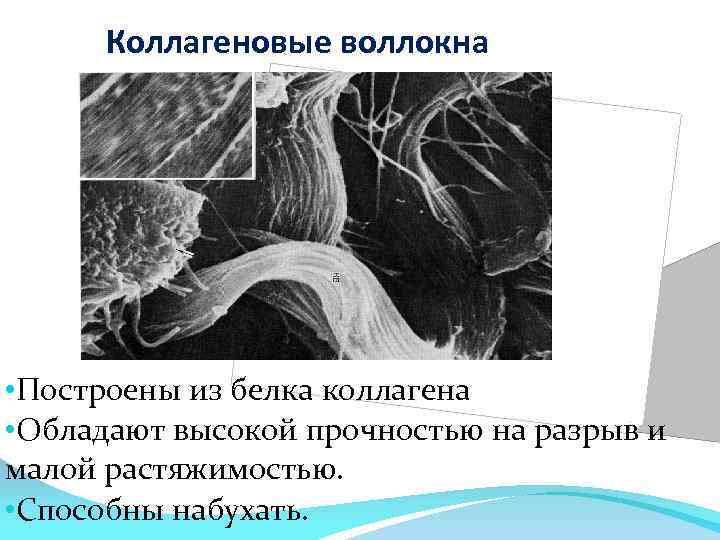 Коллагеновые воллокна

•Построены из белка коллагена
•Обладают высокой прочностью на разрыв и малой растяжимостью.
•Способны набухать.